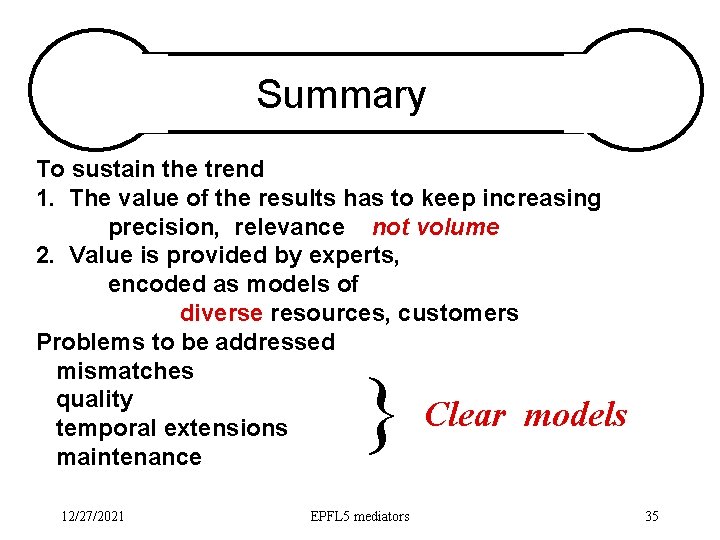 Summary

To sustain the trend
1. The value of the results has to keep increasing
precision, relevance not volume
2. Value is provided by experts,
encoded as models of
diverse resources, customers
Problems to be addressed
mismatches
quality
temporal extensions
maintenance

} Clear models

12/27/2021 EPFL5 mediators 35